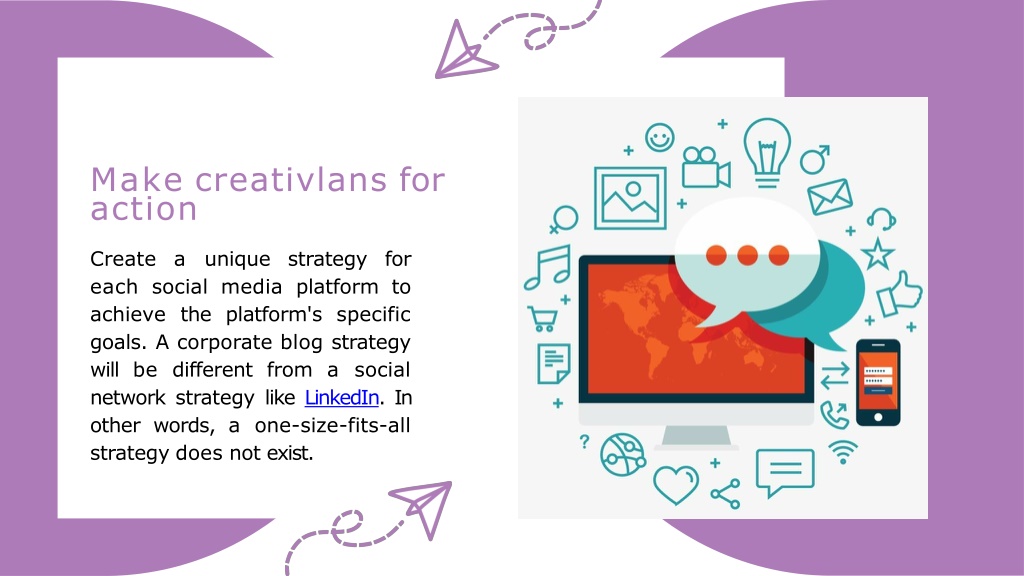 Make creativlans for action

Create a unique strategy for each social media platform to achieve the platform's specific goals. A corporate blog strategy will be different from a social network strategy like LinkedIn. In other words, a one-size-fits-all strategy does not exist.